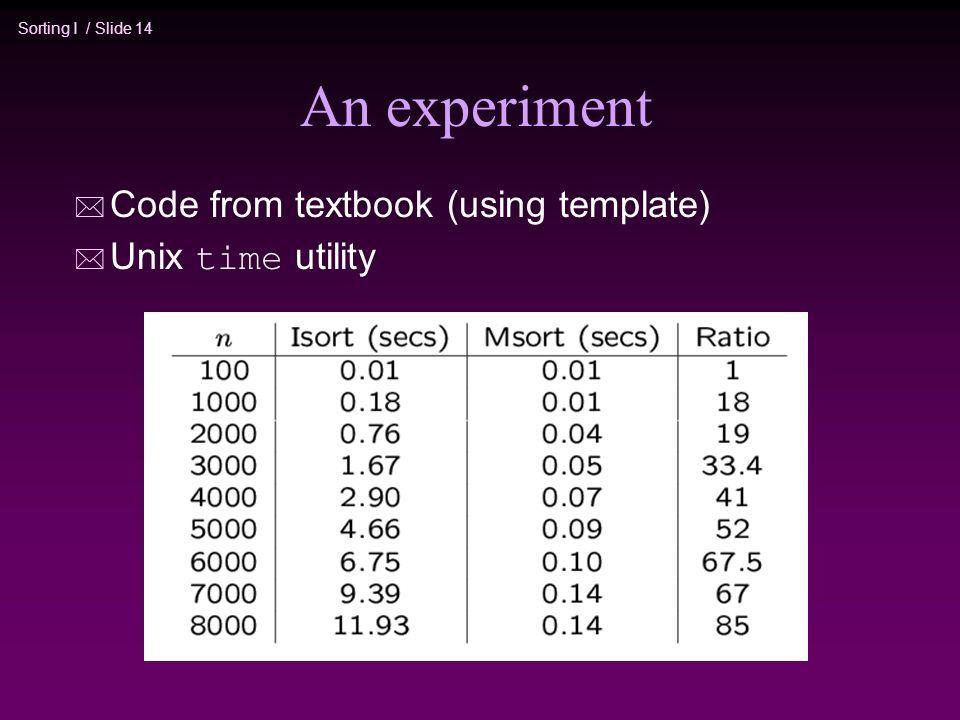 Sorting I / Slide 14

An experiment

Code from textbook (using template)

Unix time utility

| $n$ | Isort (secs) | Msort (secs) | Ratio |
|---|---|---|---|
| 100 | 0.01 | 0.01 | 1 |
| 1000 | 0.18 | 0.01 | 18 |
| 2000 | 0.76 | 0.04 | 19 |
| 3000 | 1.67 | 0.05 | 33.4 |
| 4000 | 2.90 | 0.07 | 41 |
| 5000 | 4.66 | 0.09 | 52 |
| 6000 | 6.75 | 0.10 | 67.5 |
| 7000 | 9.39 | 0.14 | 67 |
| 8000 | 11.93 | 0.14 | 85 |